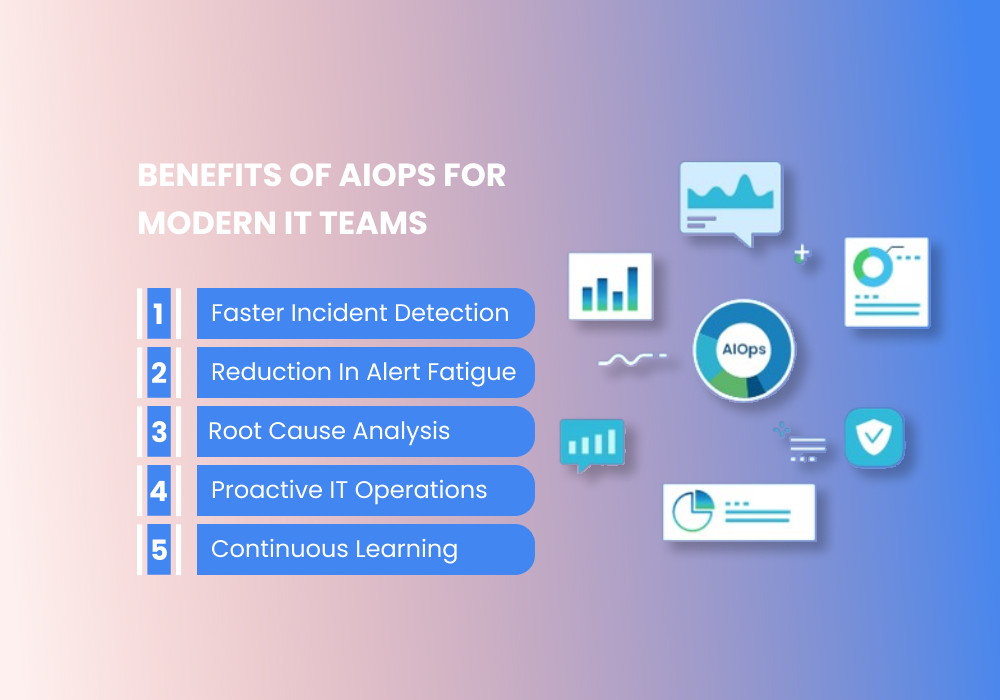 BENEFITS OF AIOPS FOR MODERN IT TEAMS

1 Faster Incident Detection

2 Reduction In Alert Fatigue

3 Root Cause Analysis

4 Proactive IT Operations

5 Continuous Learning

AIOps